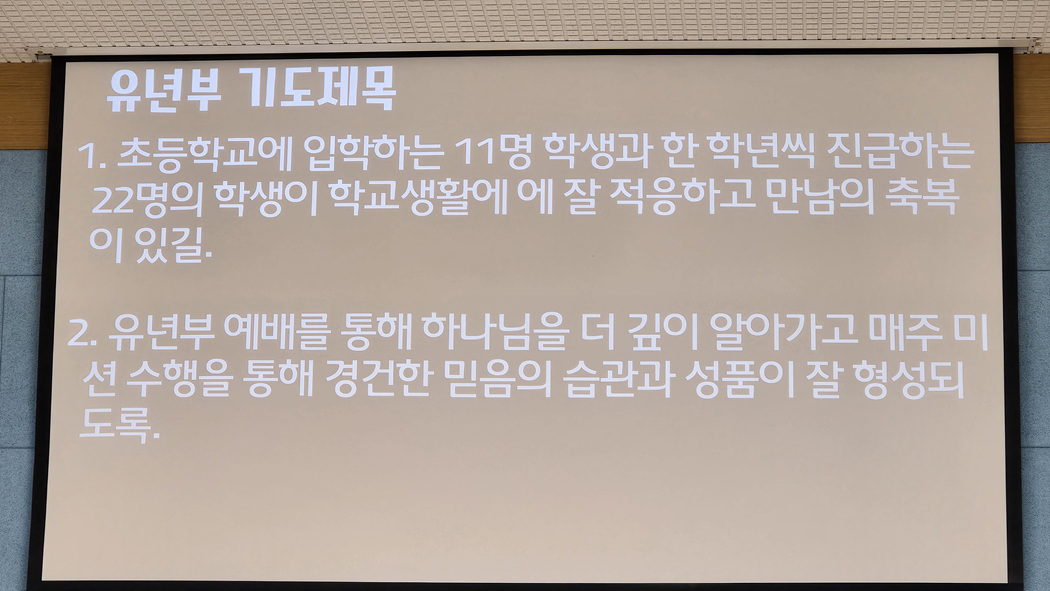 유년부 기도제목

1. 초등학교에 입학하는 11명 학생과 한 학년씩 진급하는 22명의 학생이 학교생활에 에 잘 적응하고 만남의 축복이 있길.

2. 유년부 예배를 통해 하나님을 더 깊이 알아가고 매주 미션 수행을 통해 경건한 믿음의 습관과 성품이 잘 형성되도록.